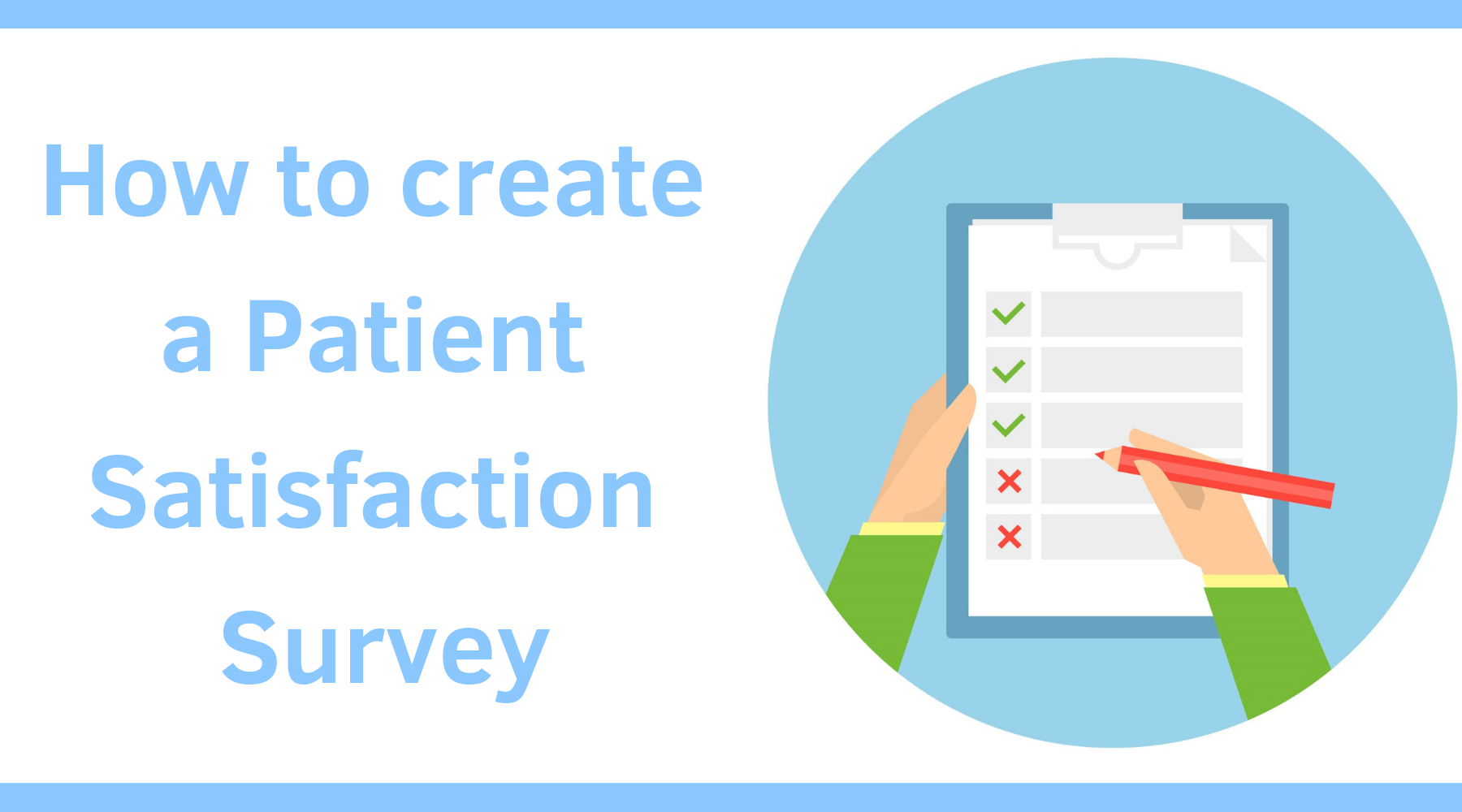 How to create a Patient Satisfaction Survey